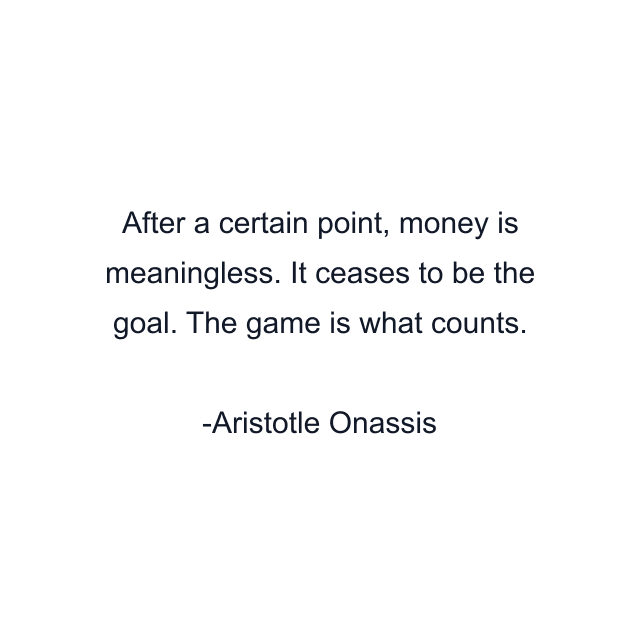 After a certain point, money is meaningless. It ceases to be the goal. The game is what counts.

-Aristotle Onassis